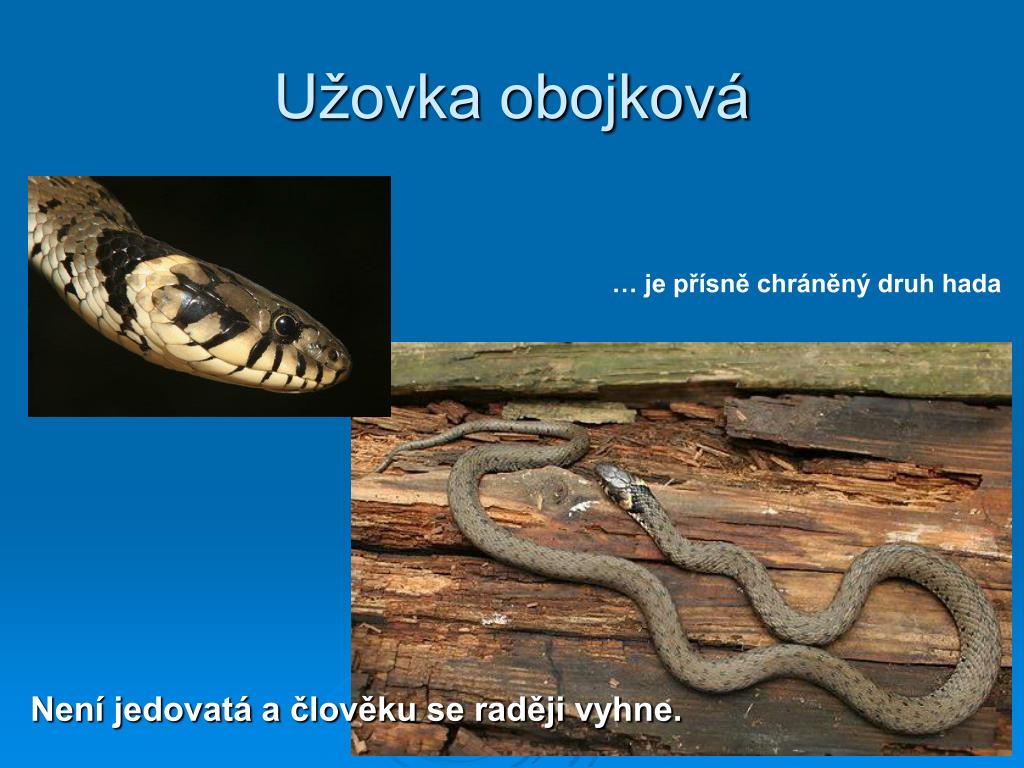 Užovka obojková

… je přísně chráněný druh hada

Není jedovatá a člověku se raději vyhne.